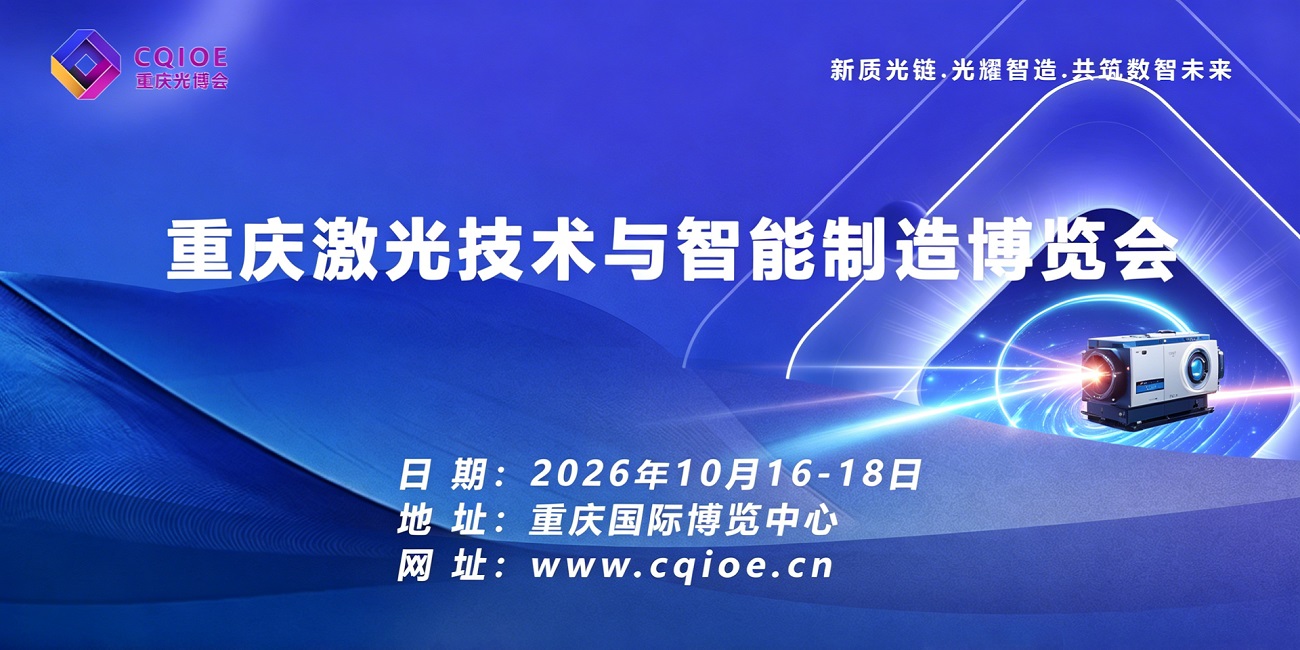 CQIOE
重庆光博会

新质光链.光耀智造.共筑数智未来

重庆激光技术与智能制造博览会

日 期：2026年10月16-18日
地 址：重庆国际博览中心
网 址：www.cqioe.cn